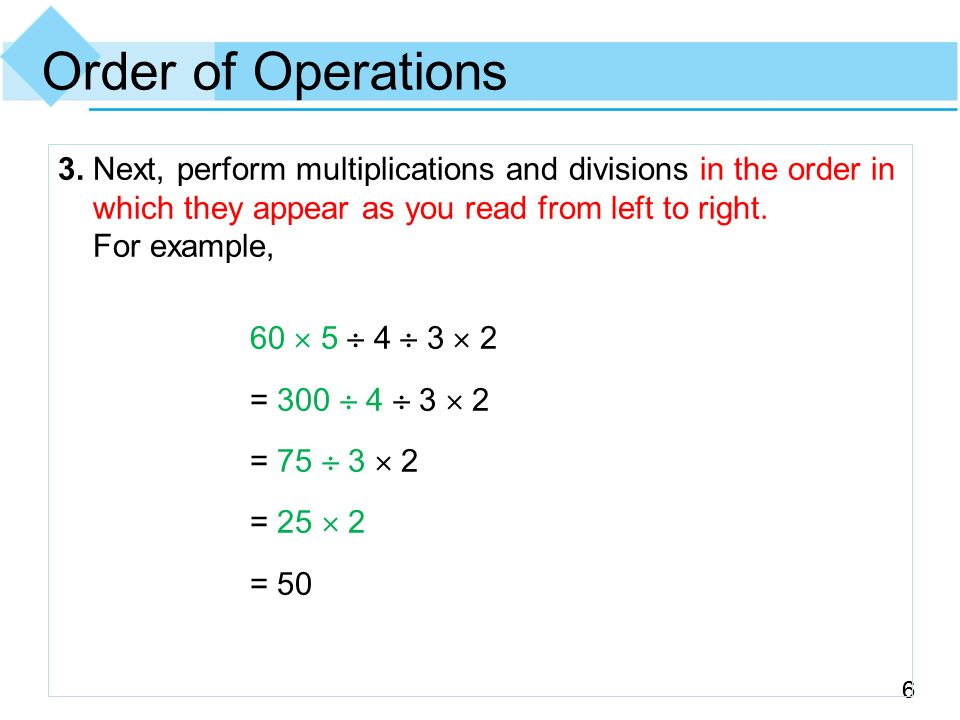 Order of Operations

3. Next, perform multiplications and divisions in the order in which they appear as you read from left to right. For example,

$60 \times 5 \div 4 \div 3 \times 2$

$= 300 \div 4 \div 3 \times 2$

$= 75 \div 3 \times 2$

$= 25 \times 2$

$= 50$

6